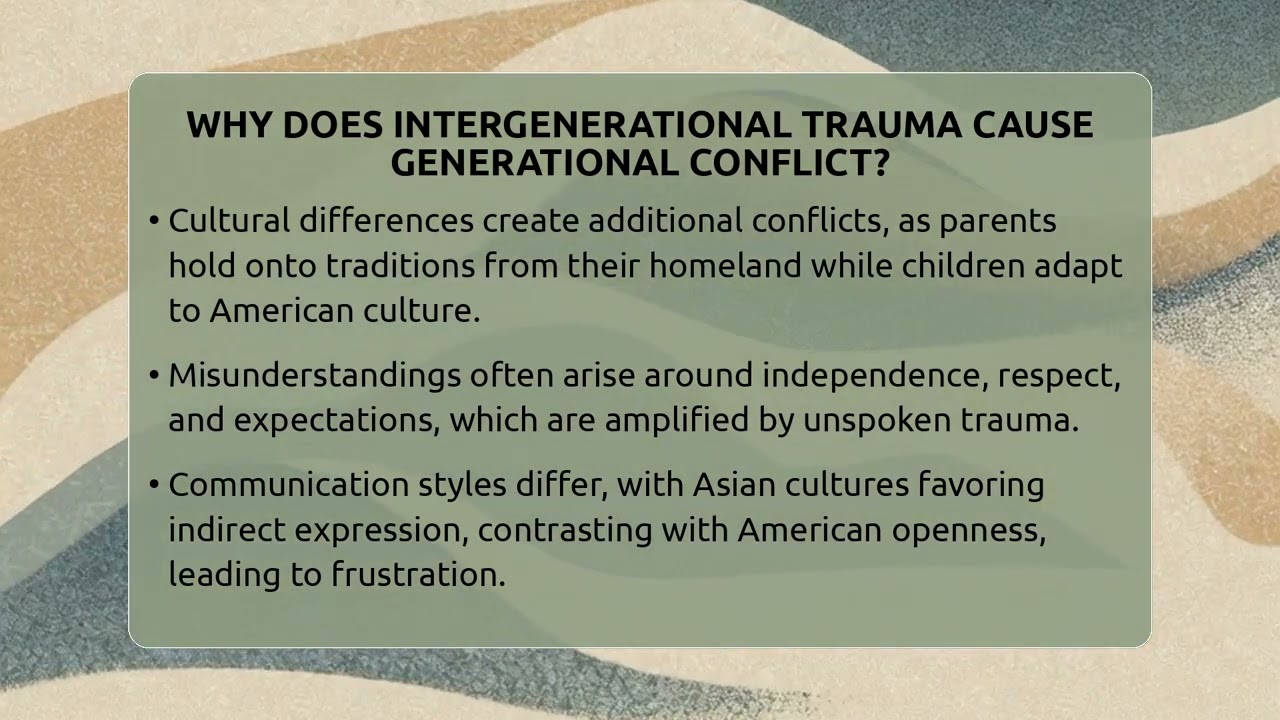 WHY DOES INTERGENERATIONAL TRAUMA CAUSE GENERATIONAL CONFLICT?

• Cultural differences create additional conflicts, as parents hold onto traditions from their homeland while children adapt to American culture.

• Misunderstandings often arise around independence, respect, and expectations, which are amplified by unspoken trauma.

• Communication styles differ, with Asian cultures favoring indirect expression, contrasting with American openness, leading to frustration.